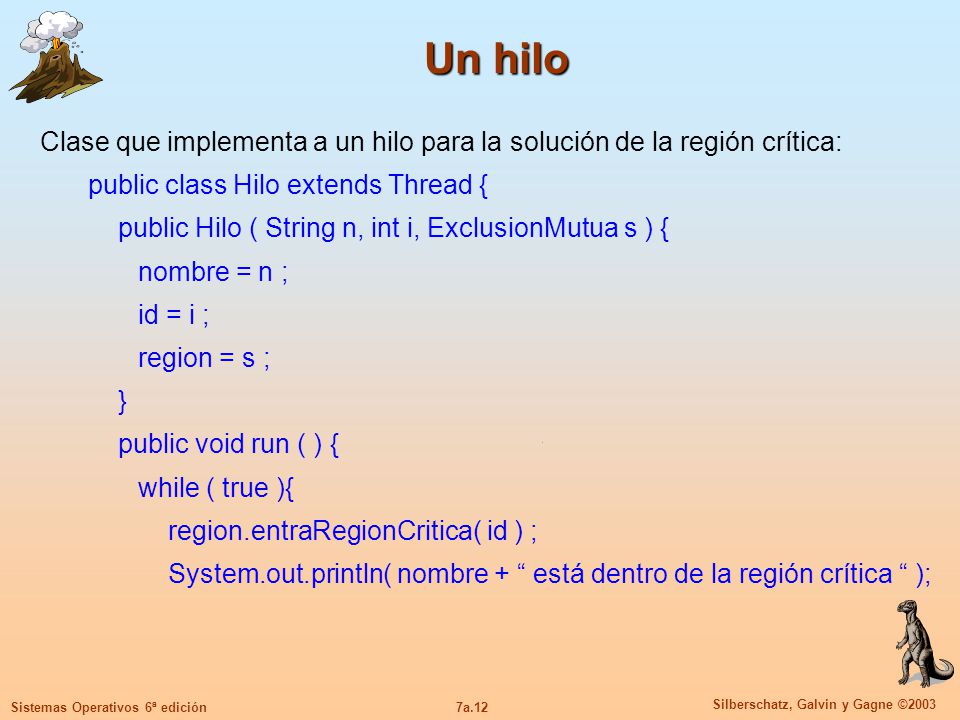 Un hilo

Clase que implementa a un hilo para la solución de la región crítica:

public class Hilo extends Thread {

public Hilo ( String n, int i, ExclusionMutua s ) {

nombre = n ;

id = i ;

region = s ;

}

public void run ( ) {

while ( true ){

region.entraRegionCritica( id ) ;

System.out.println( nombre + “ está dentro de la región crítica “ );

Sistemas Operativos 6ª edición

7a.12

Silberschatz, Galvin y Gagne ©2003